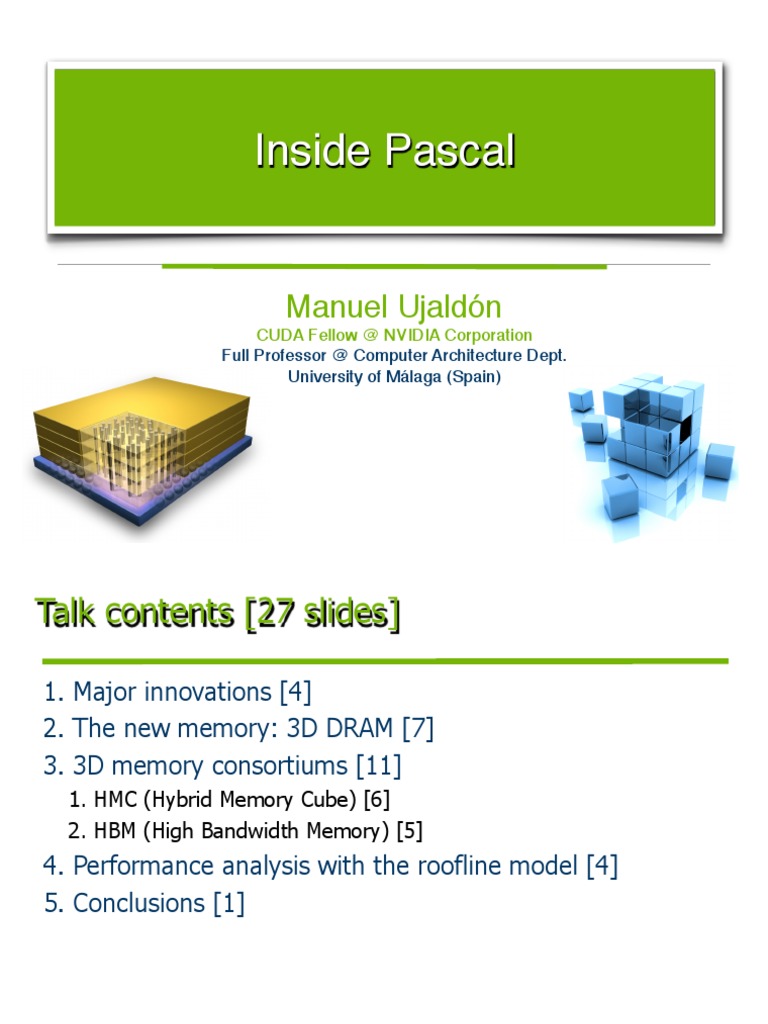 Inside Pascal

Manuel Ujaldón
CUDA Fellow @ NVIDIA Corporation
Full Professor @ Computer Architecture Dept.
University of Málaga (Spain)

Talk contents [27 slides]

1. Major innovations [4]
2. The new memory: 3D DRAM [7]
3. 3D memory consortiums [11]
1. HMC (Hybrid Memory Cube) [6]
2. HBM (High Bandwidth Memory) [5]
4. Performance analysis with the roofline model [4]
5. Conclusions [1]